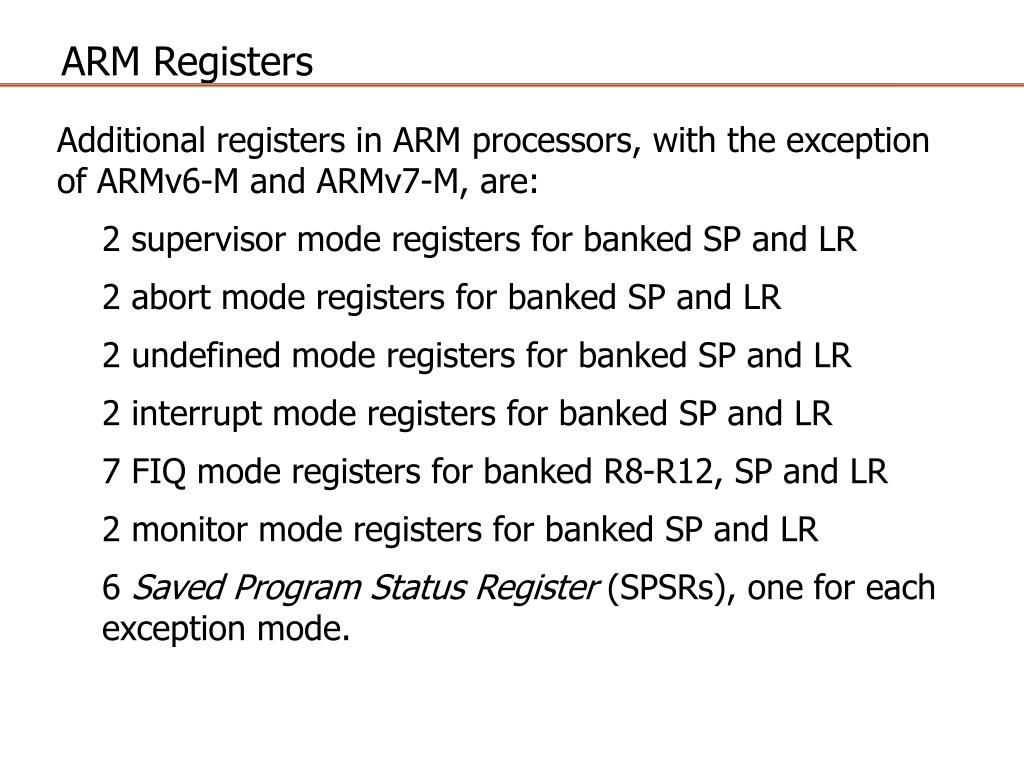 ARM Registers

Additional registers in ARM processors, with the exception of ARMv6-M and ARMv7-M, are:

2 supervisor mode registers for banked SP and LR

2 abort mode registers for banked SP and LR

2 undefined mode registers for banked SP and LR

2 interrupt mode registers for banked SP and LR

7 FIQ mode registers for banked R8-R12, SP and LR

2 monitor mode registers for banked SP and LR

6 Saved Program Status Register (SPSRs), one for each exception mode.